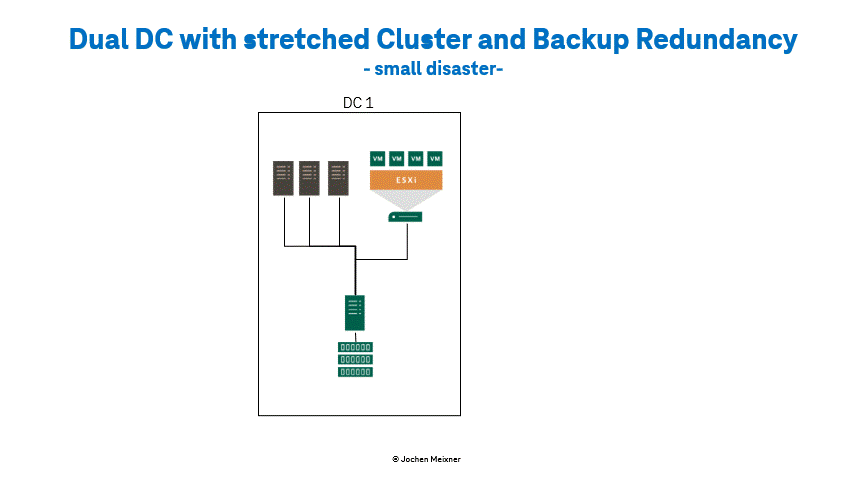 Dual DC with stretched Cluster and Backup Redundancy
- small disaster-

DC 1

VM VM VM VM
ESXi

© Jochen Meixner